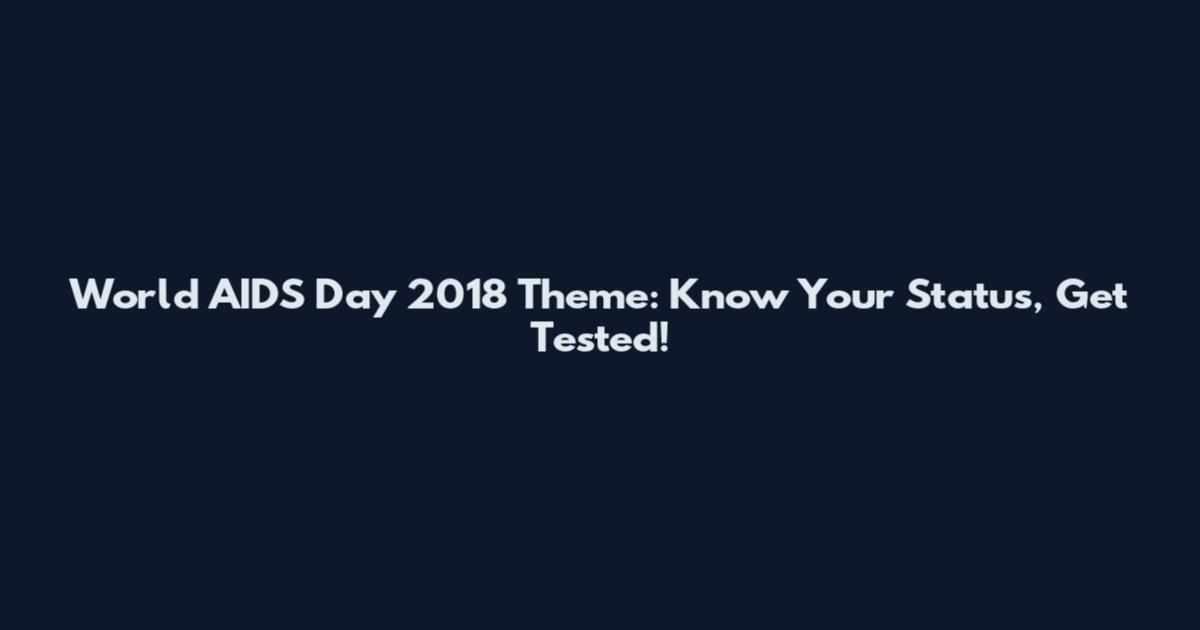 World AIDS Day 2018 Theme: Know Your Status, Get Tested!